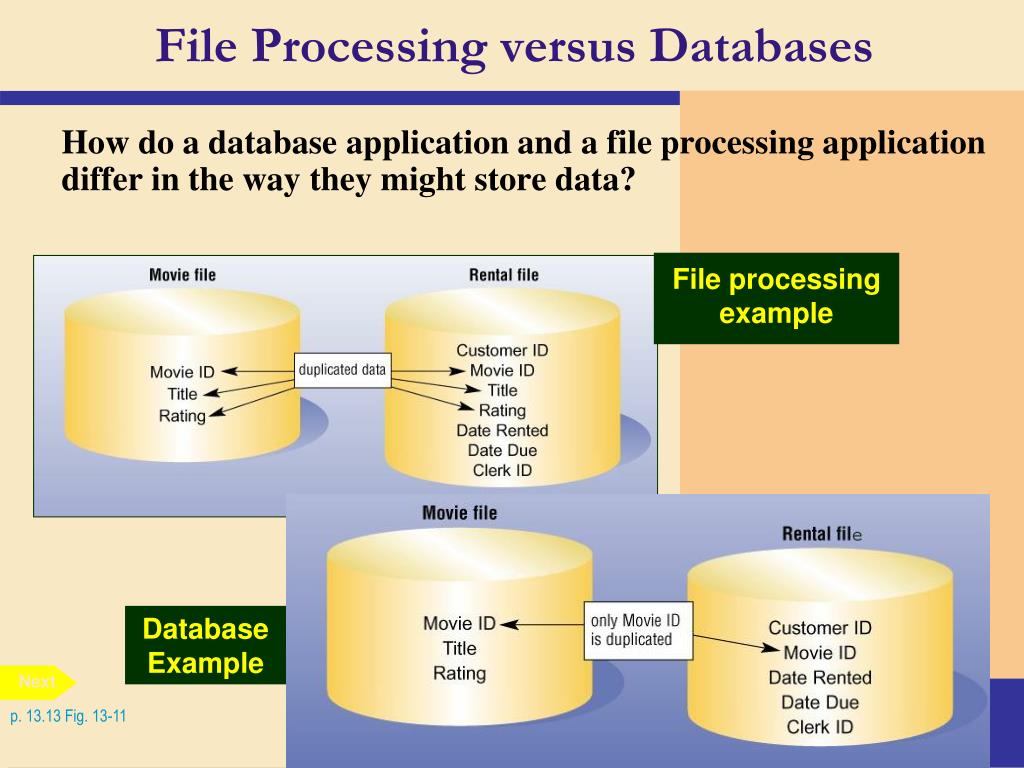 File Processing versus Databases

How do a database application and a file processing application differ in the way they might store data?

Movie file

Movie ID
Title
Rating

duplicated data

Rental file

Customer ID
Movie ID
Title
Rating
Date Rented
Date Due
Clerk ID

File processing example

Movie file

Movie ID
Title
Rating

only Movie ID is duplicated

Rental file

Customer ID
Movie ID
Date Rented
Date Due
Clerk ID

Database Example

Next

p. 13.13 Fig. 13-11